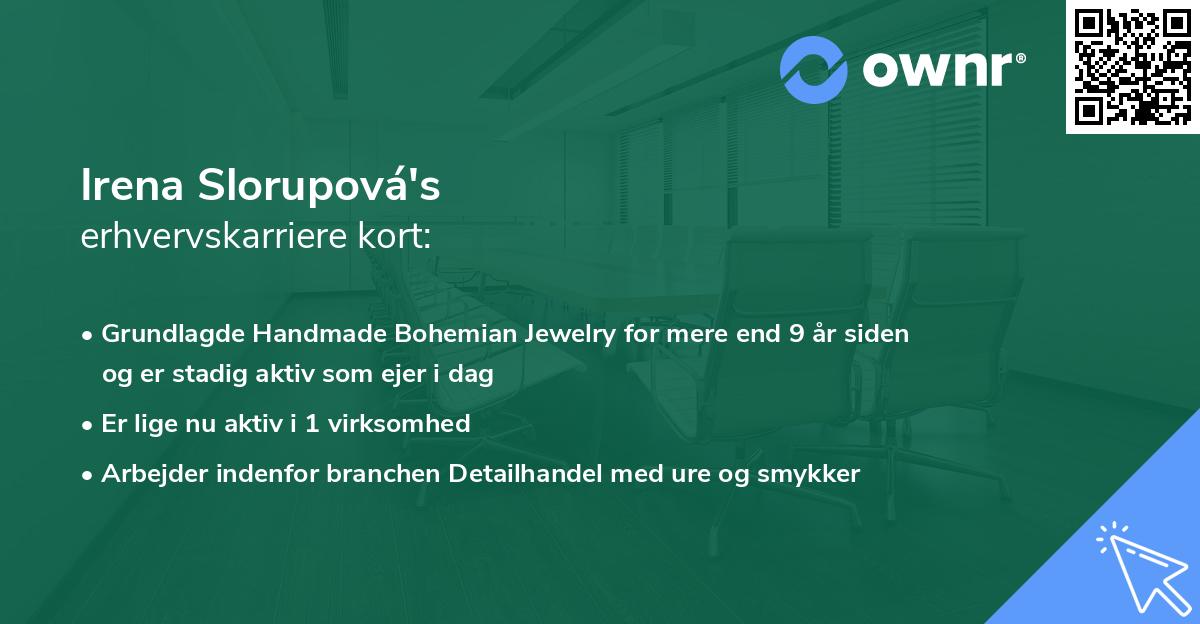 ownr®

Irena Slorupová's
erhvervskarriere kort:

• Grundlagde Handmade Bohemian Jewelry for mere end 9 år siden og er stadig aktiv som ejer i dag
• Er lige nu aktiv i 1 virksomhed
• Arbejder indenfor branchen Detailhandel med ure og smykker